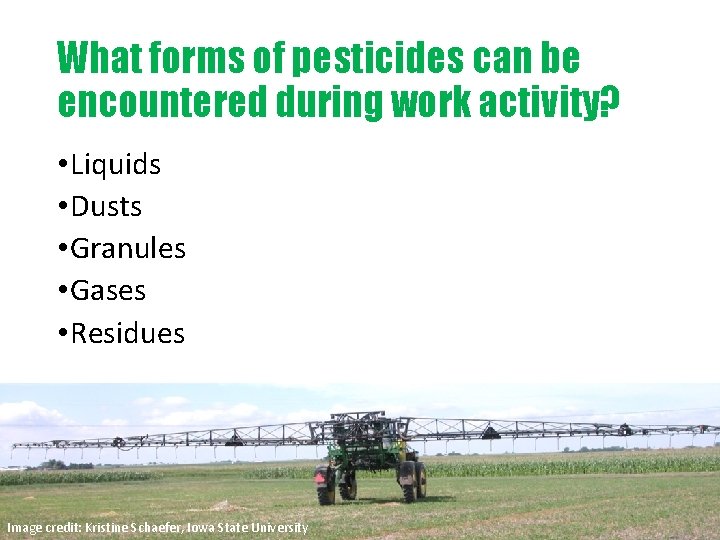 What forms of pesticides can be encountered during work activity?

•Liquids
•Dusts
•Granules
•Gases
•Residues

Image credit: Kristine Schaefer, Iowa State University